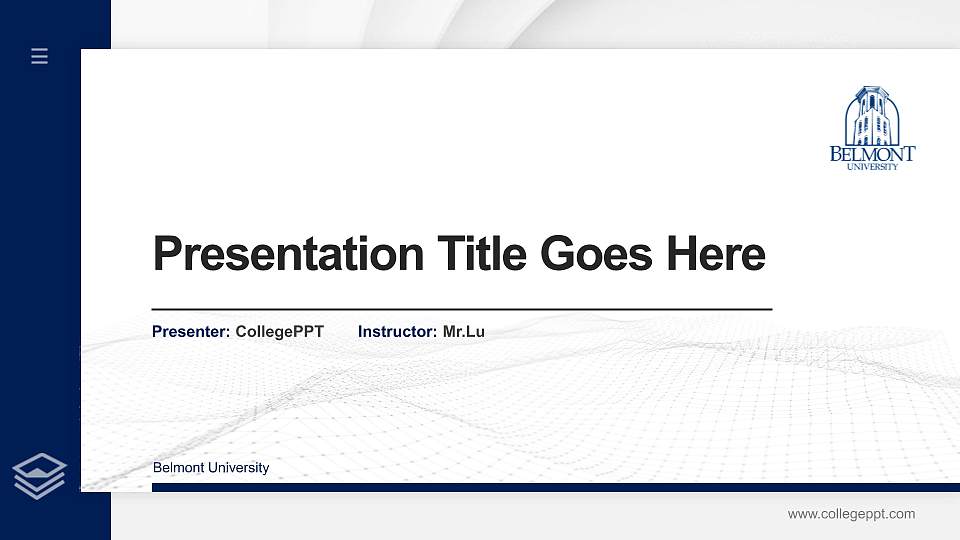 BELMONT
UNIVERSITY

Presentation Title Goes Here

Presenter: CollegePPT Instructor: Mr.Lu

Belmont University

www.collegeppt.com